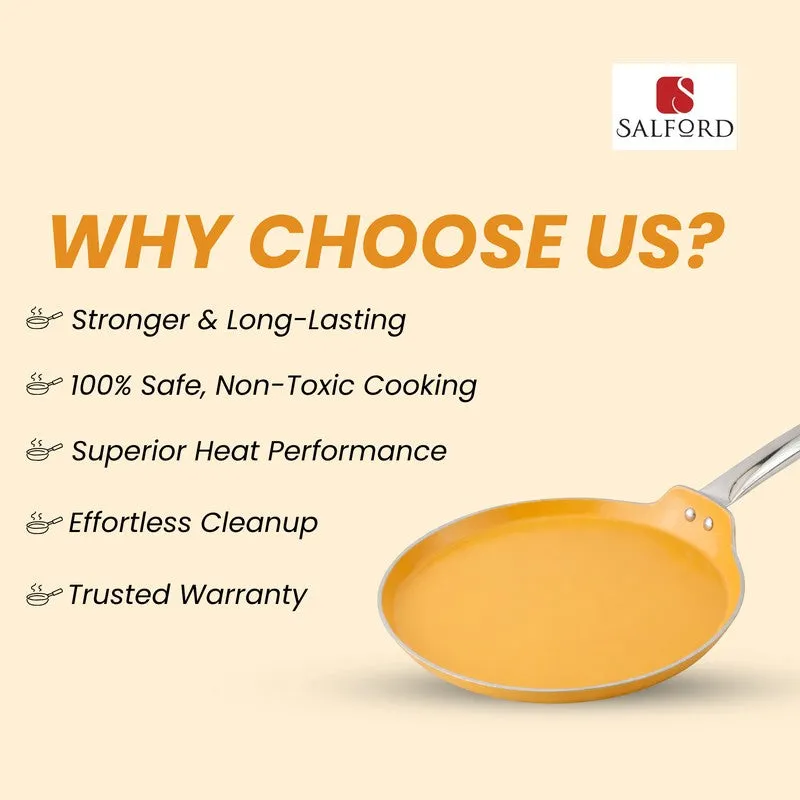 SALFORD

WHY CHOOSE US?

Stronger & Long-Lasting

100% Safe, Non-Toxic Cooking

Superior Heat Performance

Effortless Cleanup

Trusted Warranty